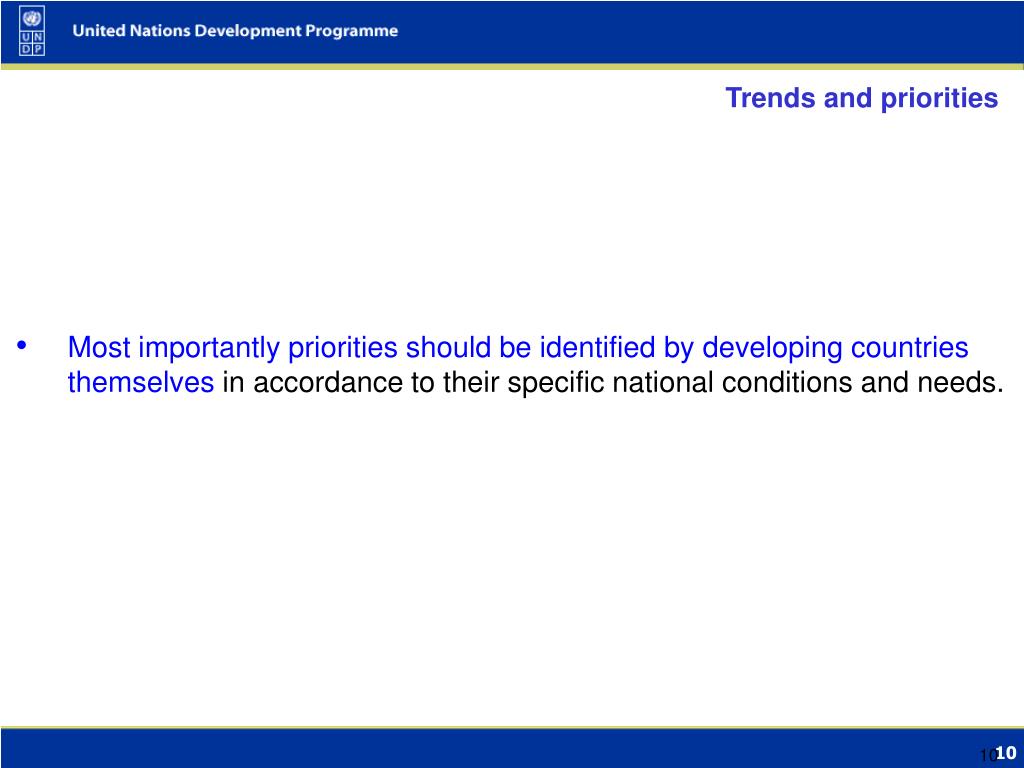 U N D P

United Nations Development Programme

Trends and priorities

• Most importantly priorities should be identified by developing countries themselves in accordance to their specific national conditions and needs.

10 10